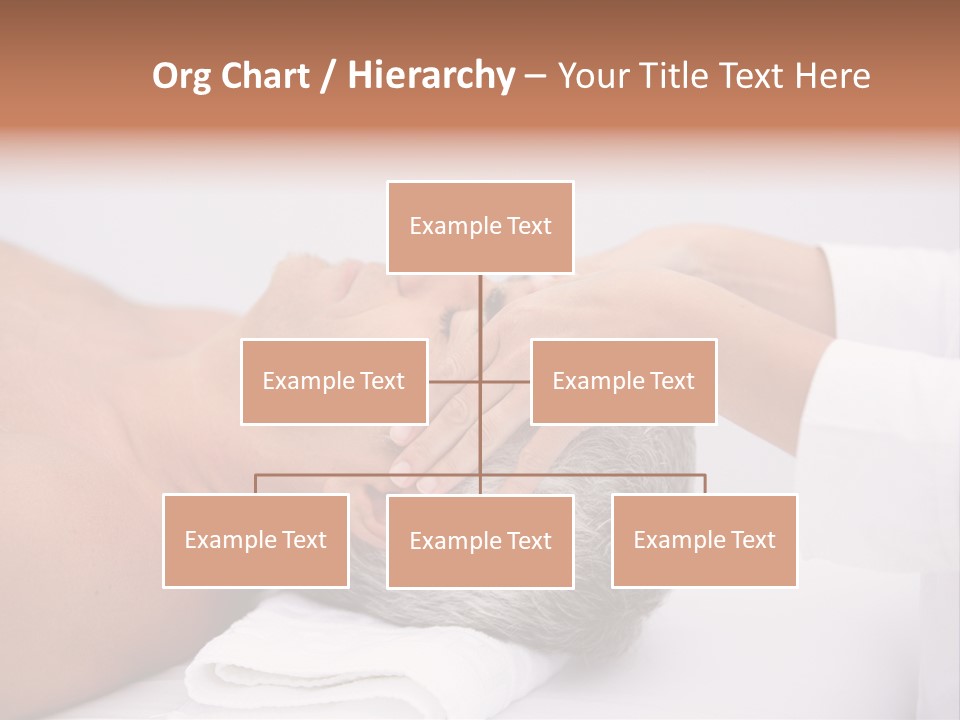 Org Chart / Hierarchy – Your Title Text Here

Example Text

Example Text

Example Text

Example Text

Example Text

Example Text